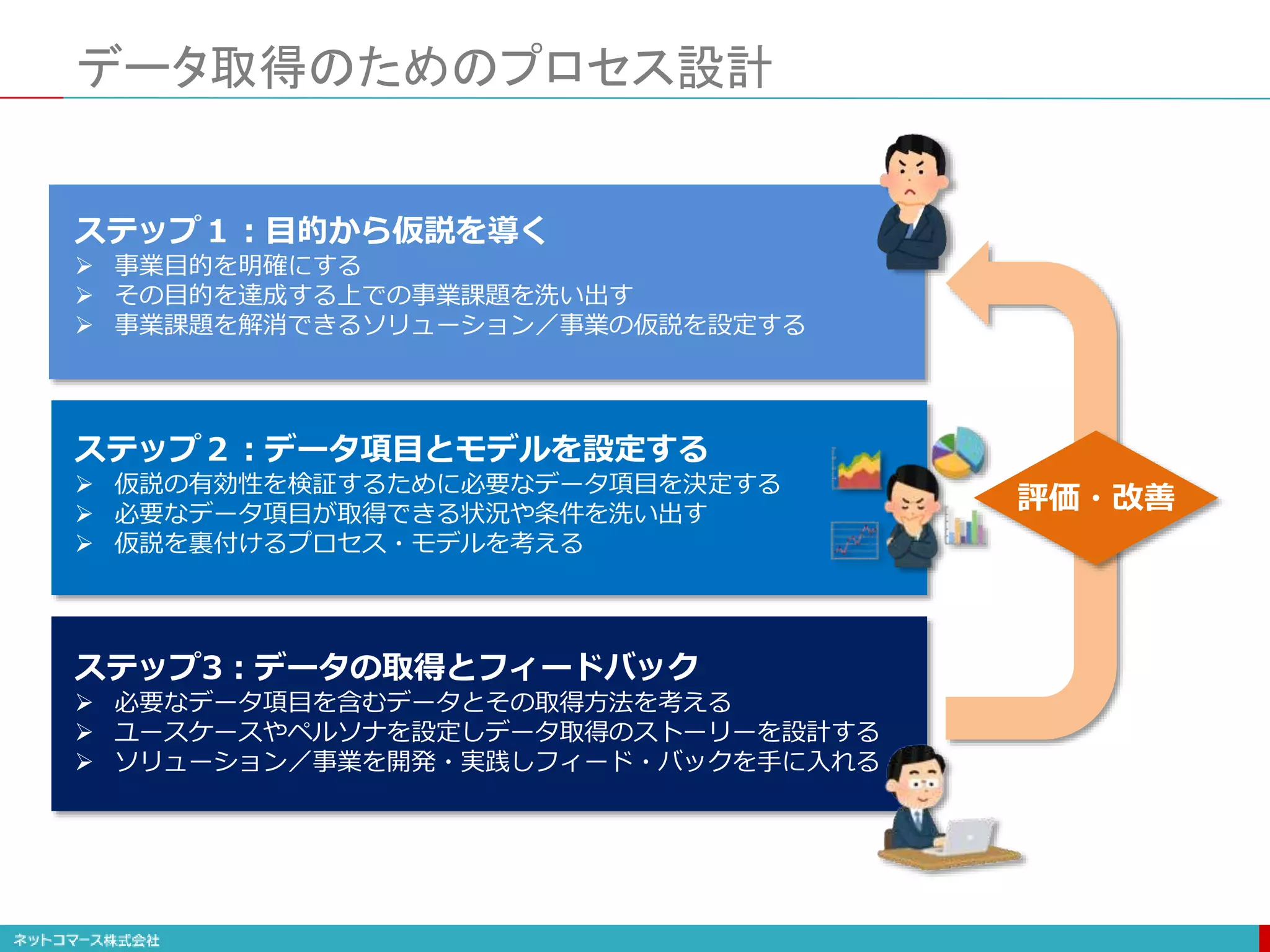 データ取得のためのプロセス設計

ステップ１：目的から仮説を導く
➢ 事業目的を明確にする
➢ その目的を達成する上での事業課題を洗い出す
➢ 事業課題を解消できるソリューション／事業の仮説を設定する

ステップ２：データ項目とモデルを設定する
➢ 仮説の有効性を検証するために必要なデータ項目を決定する
➢ 必要なデータ項目が取得できる状況や条件を洗い出す
➢ 仮説を裏付けるプロセス・モデルを考える

ステップ3：データの取得とフィードバック
➢ 必要なデータ項目を含むデータとその取得方法を考える
➢ ユースケースやペルソナを設定しデータ取得のストーリーを設計する
➢ ソリューション／事業を開発・実践しフィード・バックを手に入れる

評価・改善

ネットコマース株式会社